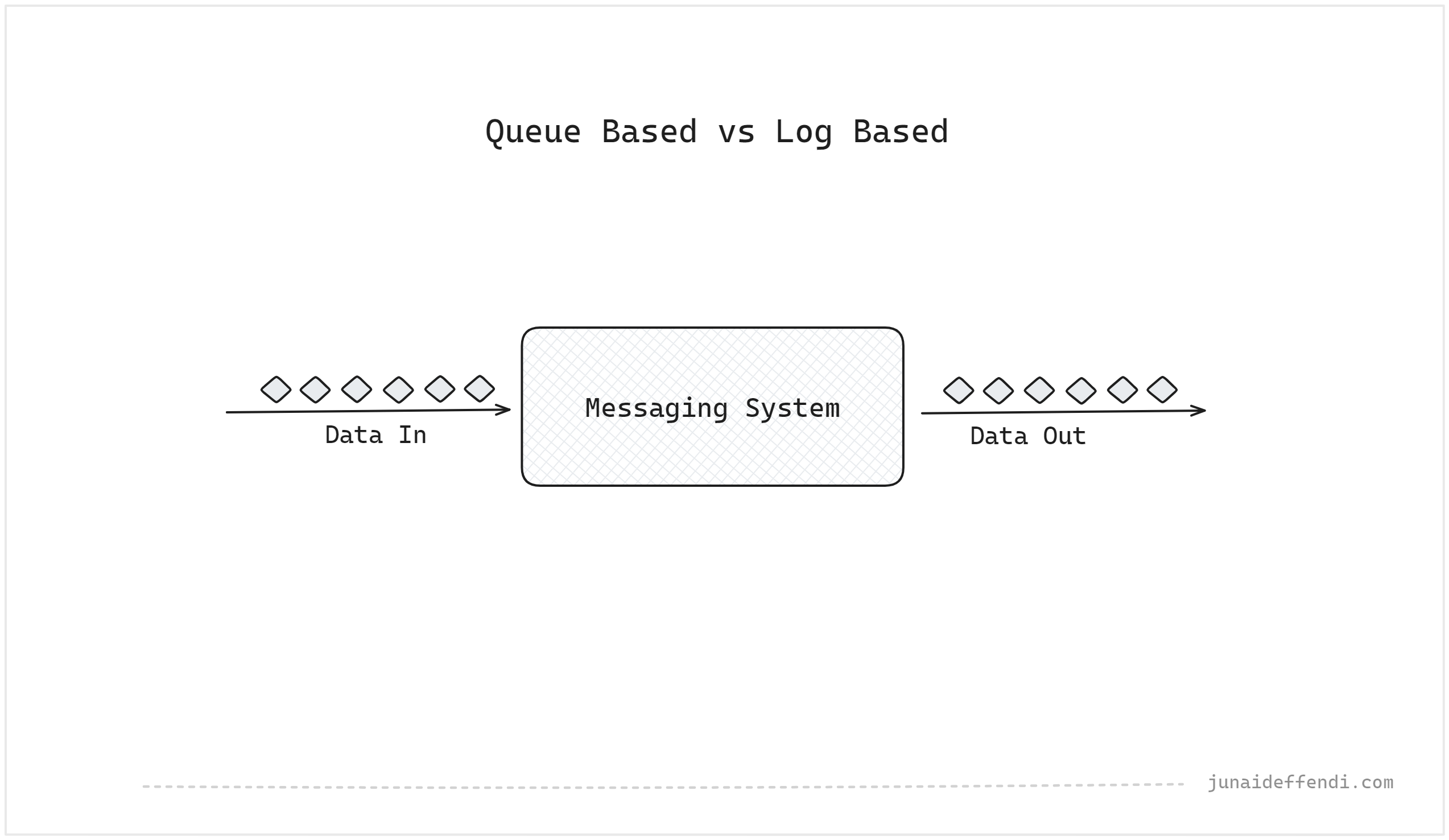 Queue Based vs Log Based

Data In

Messaging System

Data Out

junaideffendi.com